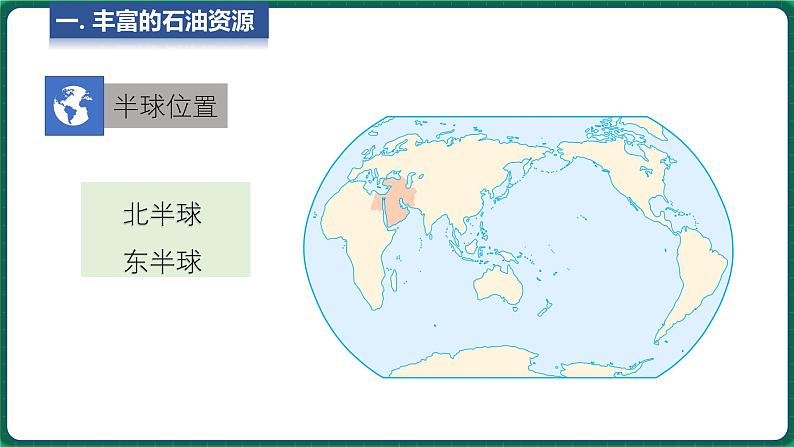 一. 丰富的石油资源

半球位置

北半球

东半球